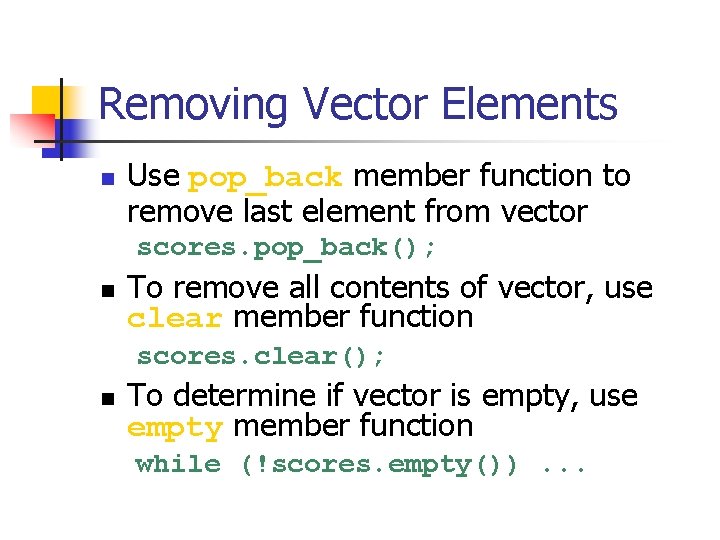 Removing Vector Elements

- Use pop_back member function to remove last element from vector

scores.pop_back();

- To remove all contents of vector, use clear member function

scores.clear();

- To determine if vector is empty, use empty member function

while (!scores.empty()) ...